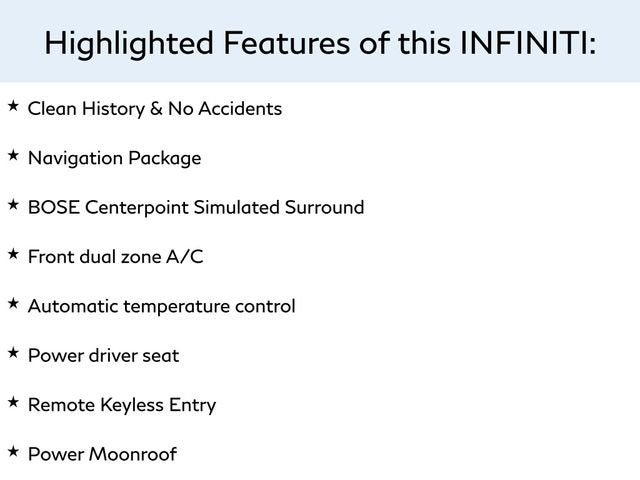 Highlighted Features of this INFINITI:

★ Clean History & No Accidents

★ Navigation Package

★ BOSE Centerpoint Simulated Surround

★ Front dual zone A/C

★ Automatic temperature control

★ Power driver seat

★ Remote Keyless Entry

★ Power Moonroof